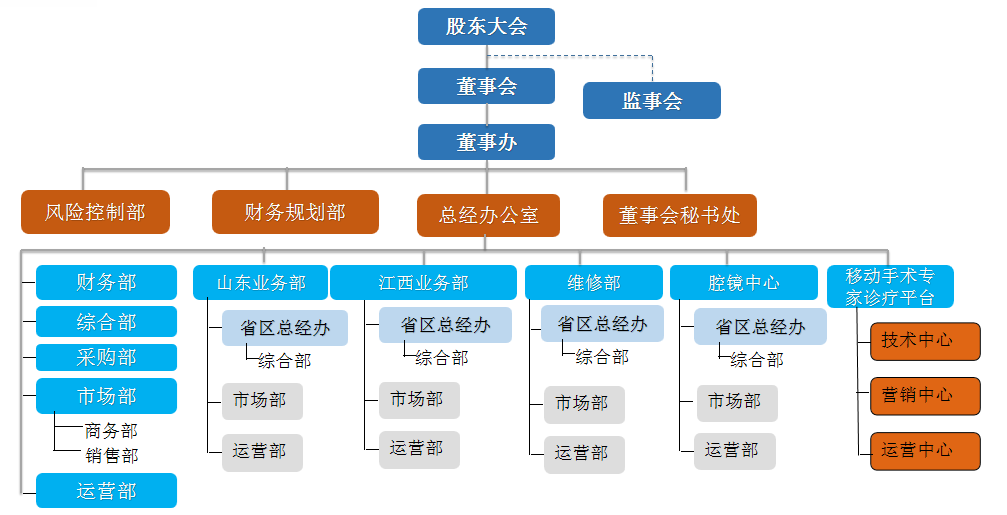 股东大会

董事会

监事会

董事办

风险控制部

财务规划部

总经办公室

董事会秘书处

财务部

综合部

采购部

市场部

商务部

销售部

运营部

山东业务部

省区总经办

综合部

市场部

运营部

江西业务部

省区总经办

综合部

市场部

运营部

维修部

省区总经办

综合部

市场部

运营部

腔镜中心

省区总经办

综合部

市场部

运营部

移动手术专家诊疗平台

技术中心

营销中心

运营中心